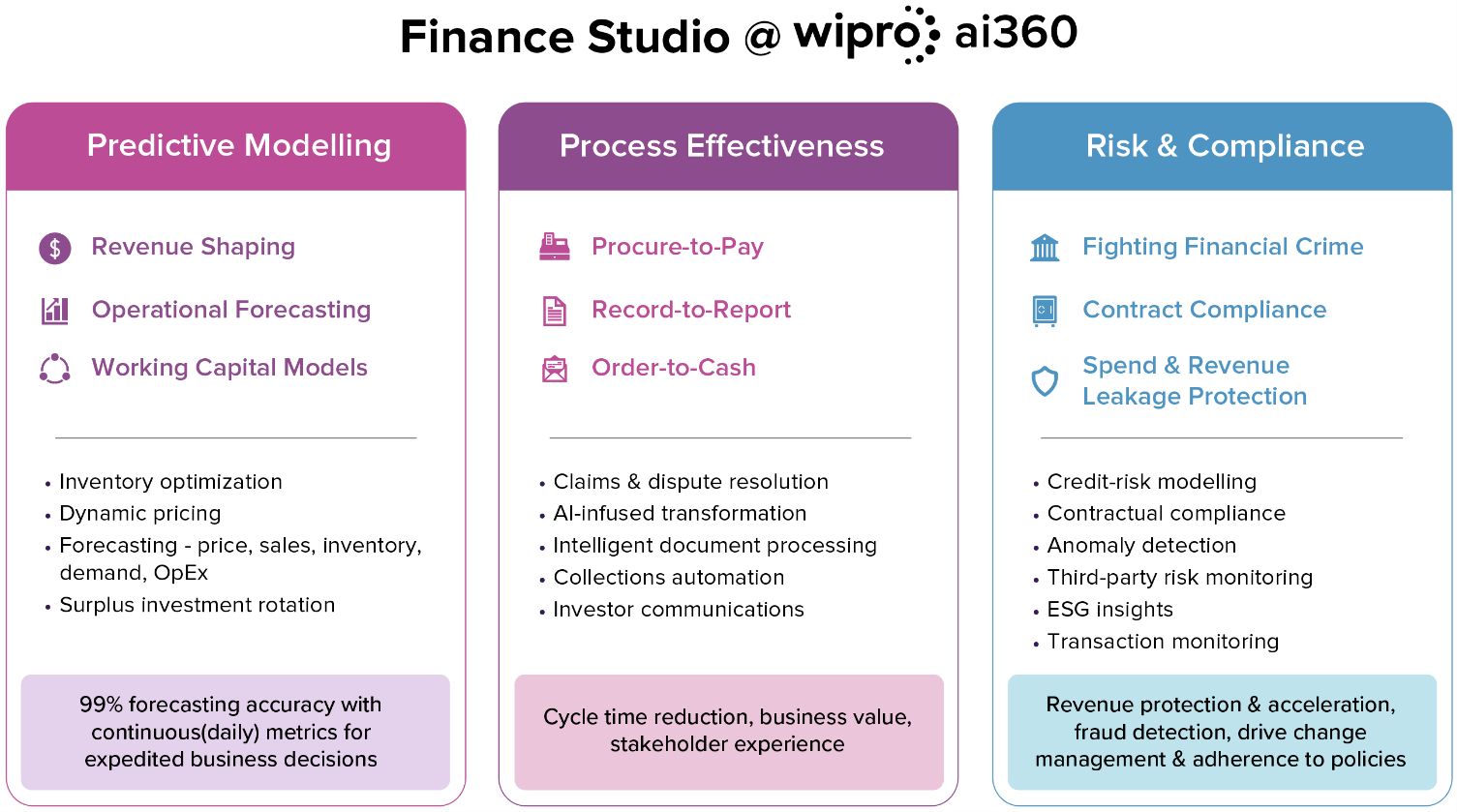 Finance Studio @ wipro ai360

Predictive Modelling

Revenue Shaping

Operational Forecasting

Working Capital Models

• Inventory optimization
• Dynamic pricing
• Forecasting - price, sales, inventory, demand, OpEx
• Surplus investment rotation

99% forecasting accuracy with continuous(daily) metrics for expedited business decisions

Process Effectiveness

Procure-to-Pay

Record-to-Report

Order-to-Cash

• Claims & dispute resolution
• AI-infused transformation
• Intelligent document processing
• Collections automation
• Investor communications

Cycle time reduction, business value, stakeholder experience

Risk & Compliance

Fighting Financial Crime

Contract Compliance

Spend & Revenue Leakage Protection

• Credit-risk modelling
• Contractual compliance
• Anomaly detection
• Third-party risk monitoring
• ESG insights
• Transaction monitoring

Revenue protection & acceleration, fraud detection, drive change management & adherence to policies